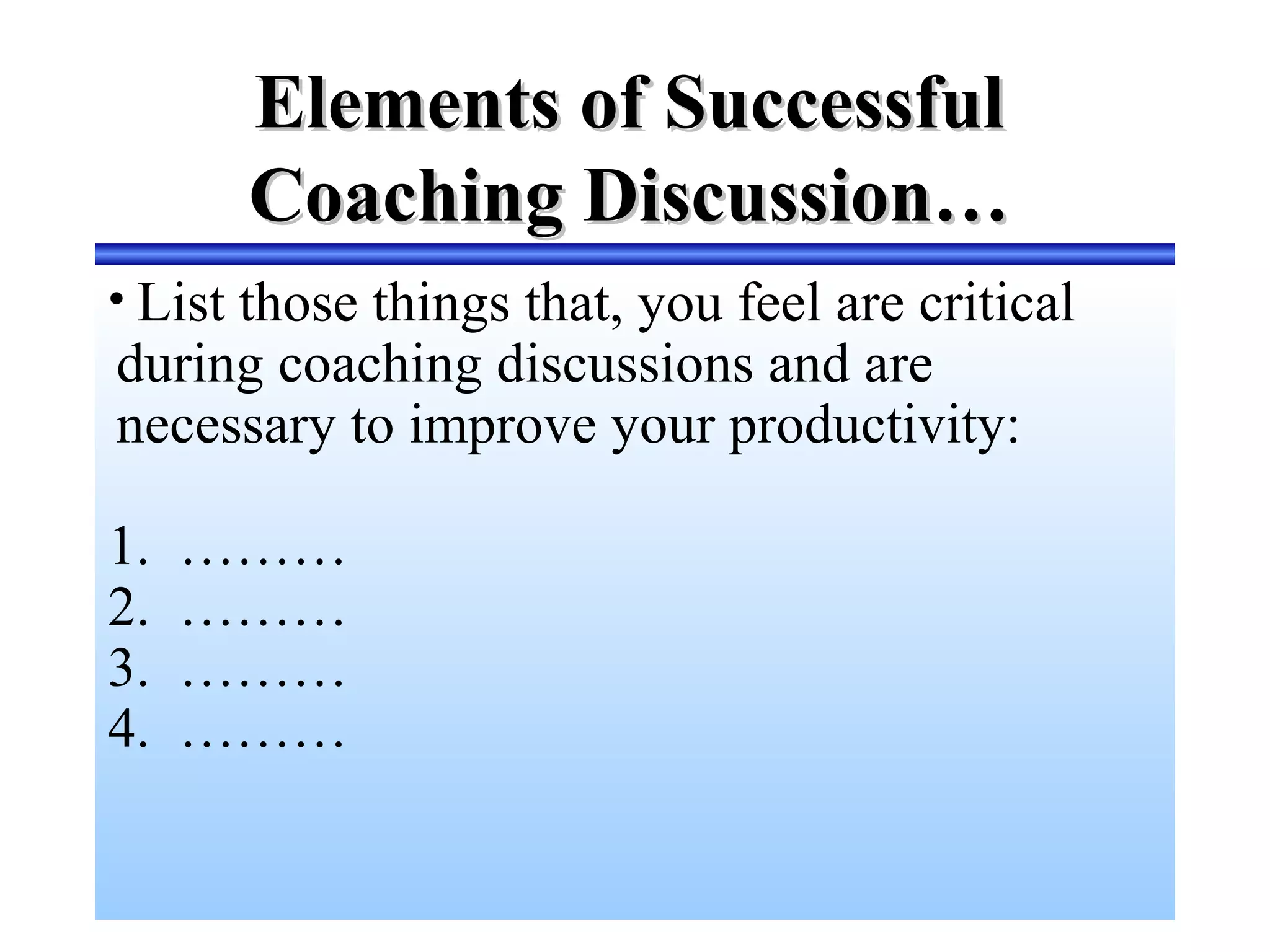 Elements of Successful Coaching Discussion…

• List those things that, you feel are critical during coaching discussions and are necessary to improve your productivity:

1. ………
2. ………
3. ………
4. ………